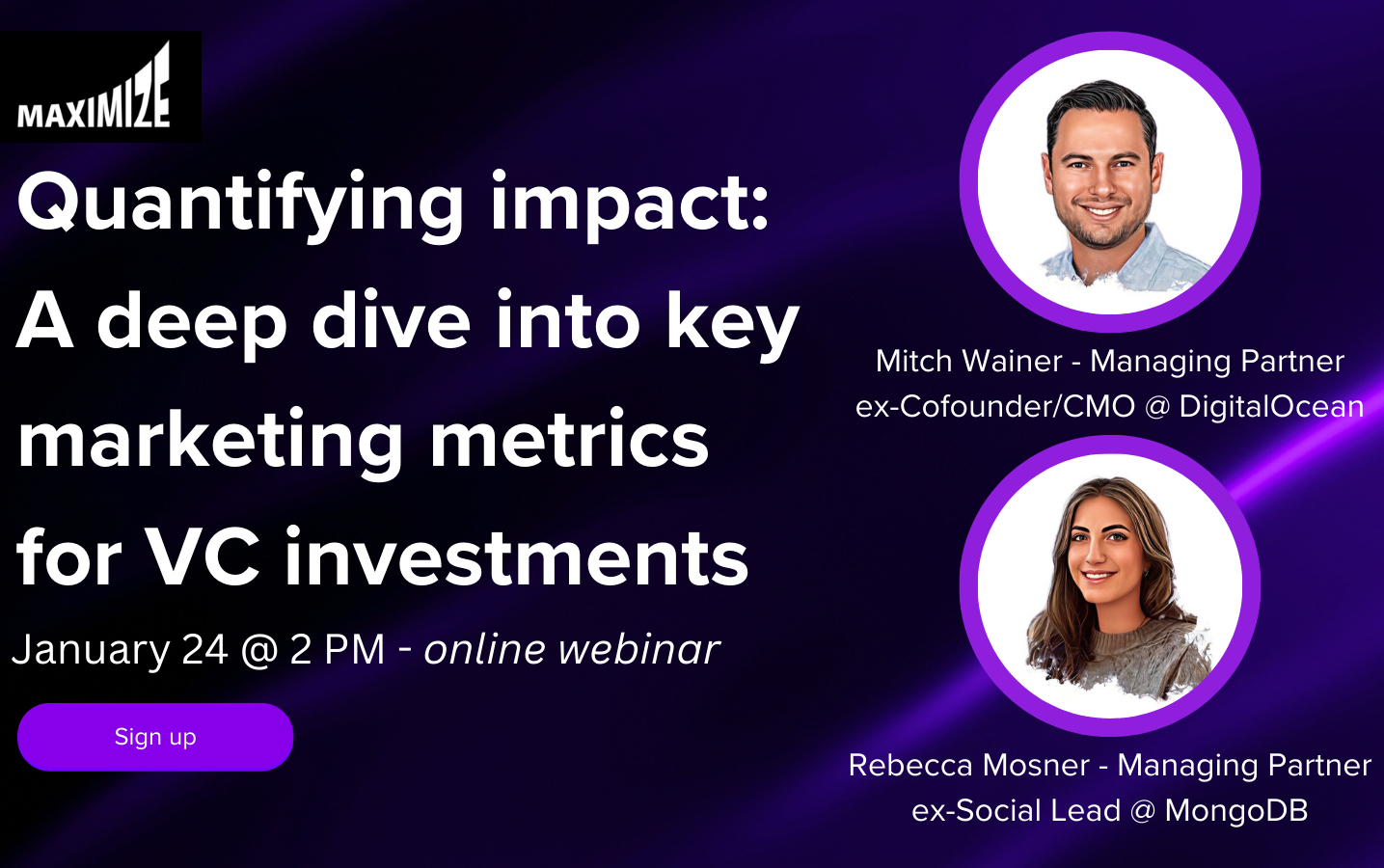 MAXIMIZE

Quantifying impact: A deep dive into key marketing metrics for VC investments

January 24 @ 2 PM - online webinar

Sign up

Mitch Wainer - Managing Partner
ex-Cofounder/CMO @ DigitalOcean

Rebecca Mosner - Managing Partner
ex-Social Lead @ MongoDB